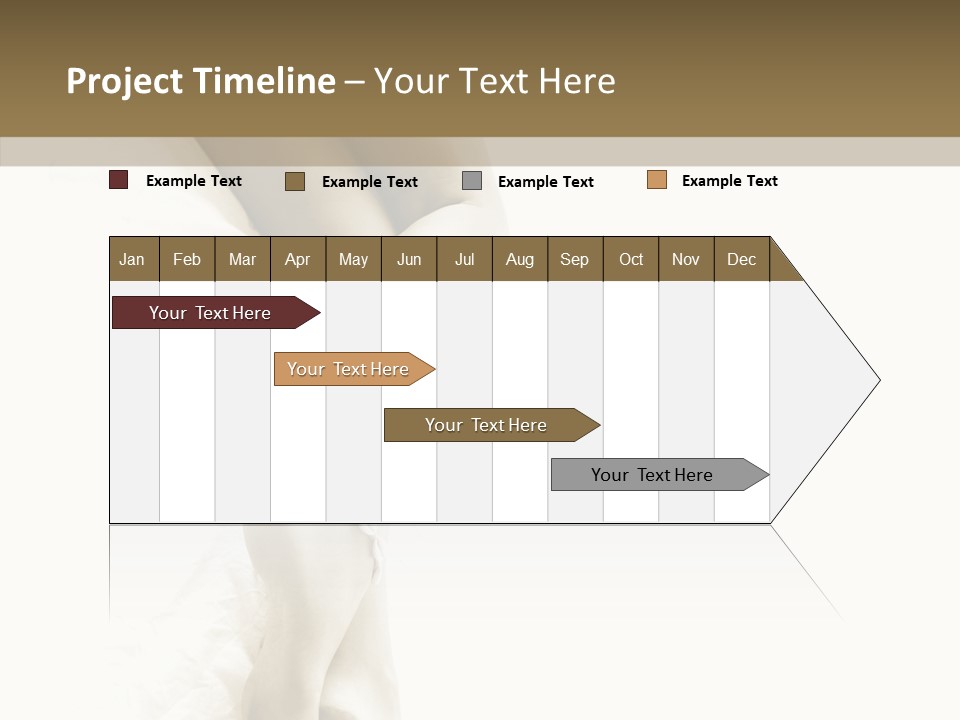 Project Timeline – Your Text Here

Example Text
Example Text
Example Text
Example Text

| Jan | Feb | Mar | Apr | May | Jun | Jul | Aug | Sep | Oct | Nov | Dec |
|---|---|---|---|---|---|---|---|---|---|---|---|

Your Text Here

Your Text Here

Your Text Here

Your Text Here